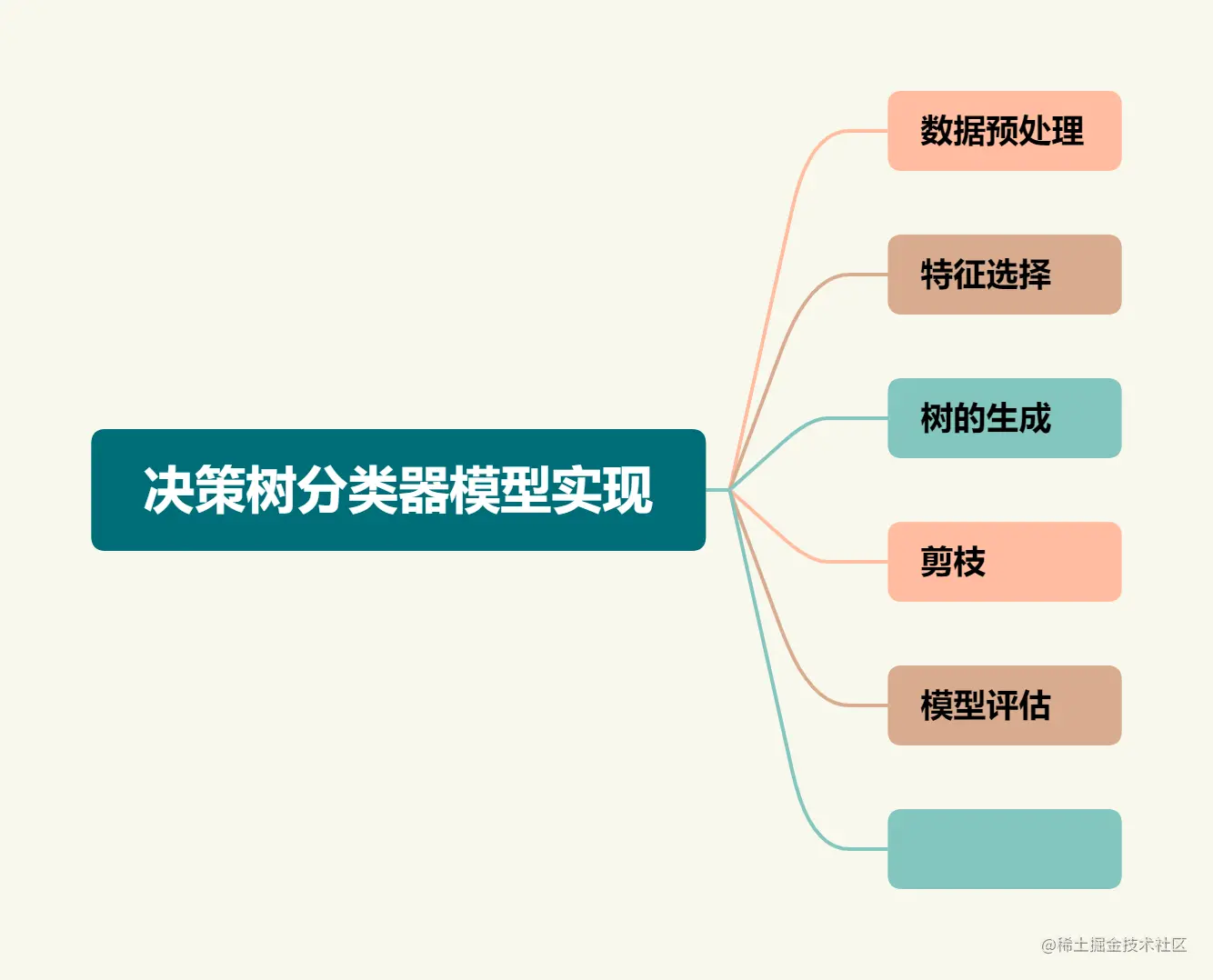 决策树分类器模型实现

数据预处理

特征选择

树的生成

剪枝

模型评估

@稀土掘金技术社区